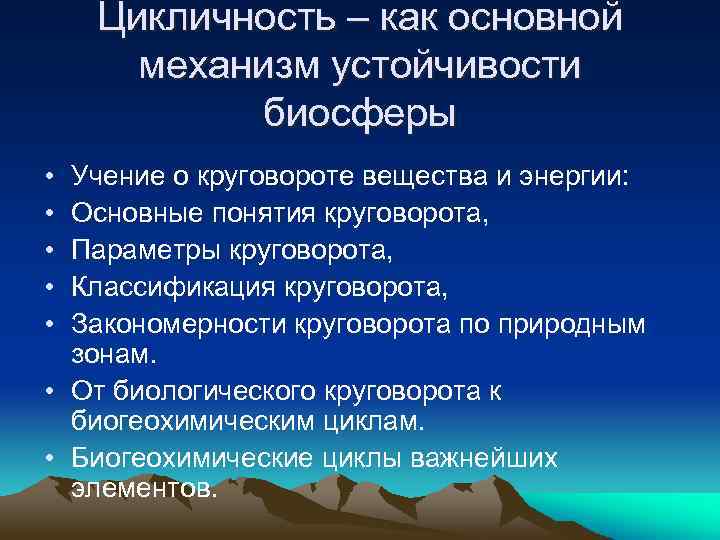 Цикличность – как основной механизм устойчивости биосферы

• Учение о круговороте вещества и энергии:
• Основные понятия круговорота,
• Параметры круговорота,
• Классификация круговорота,
• Закономерности круговорота по природным зонам.
• От биологического круговорота к биогеохимическим циклам.
• Биогеохимические циклы важнейших элементов.